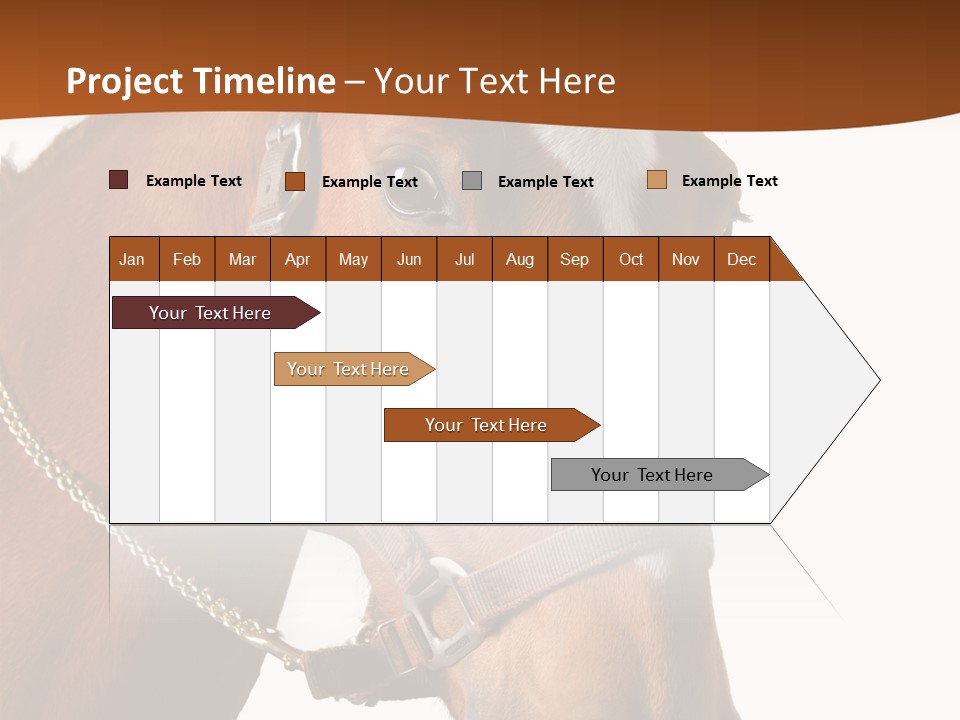 Project Timeline – Your Text Here

Example Text
Example Text
Example Text
Example Text

| Jan | Feb | Mar | Apr | May | Jun | Jul | Aug | Sep | Oct | Nov | Dec |
|---|---|---|---|---|---|---|---|---|---|---|---|

Your Text Here

Your Text Here

Your Text Here

Your Text Here